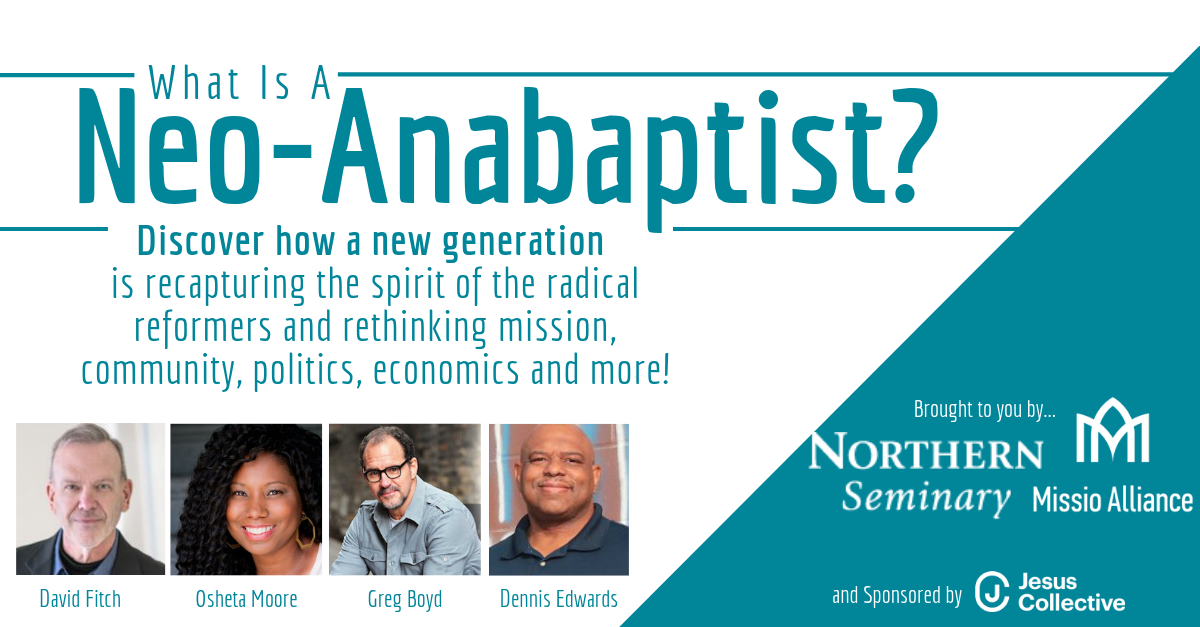 What Is A
Neo-Anabaptist?

Discover how a new generation is recapturing the spirit of the radical reformers and rethinking mission, community, politics, economics and more!

David Fitch

Osheta Moore

Greg Boyd

Dennis Edwards

Brought to you by...

NORTHERN Seminary

Missio Alliance

and Sponsored by Jesus Collective